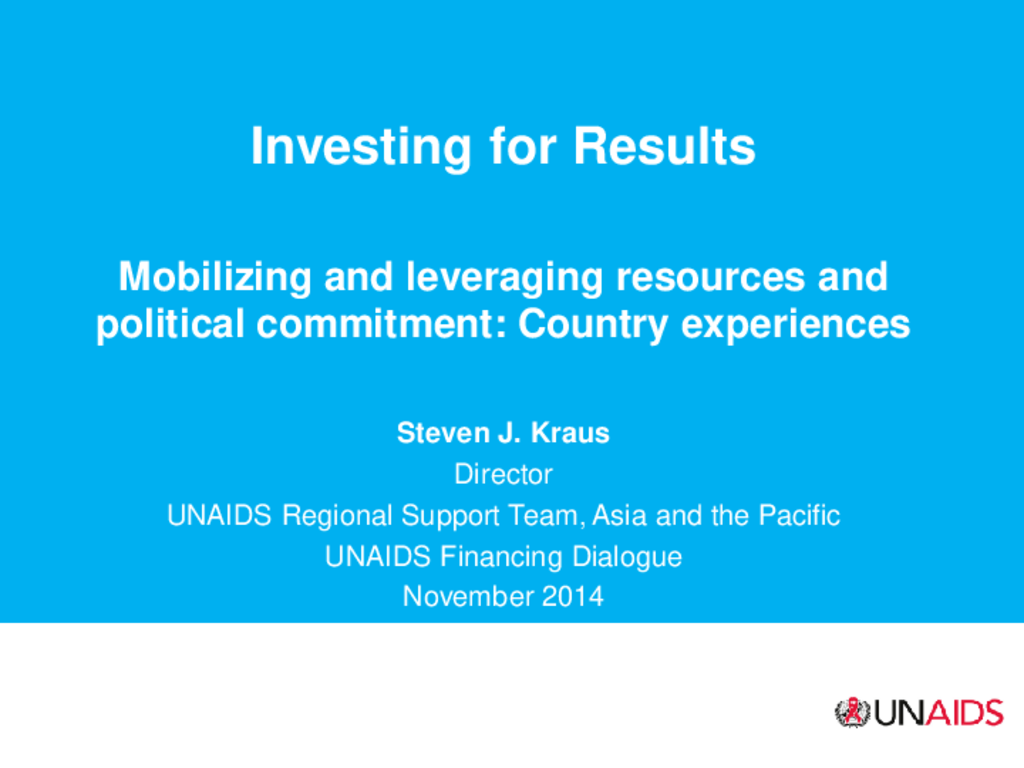 Investing for Results

Mobilizing and leveraging resources and political commitment: Country experiences

Steven J. Kraus
Director
UNAIDS Regional Support Team, Asia and the Pacific
UNAIDS Financing Dialogue
November 2014

UNAIDS